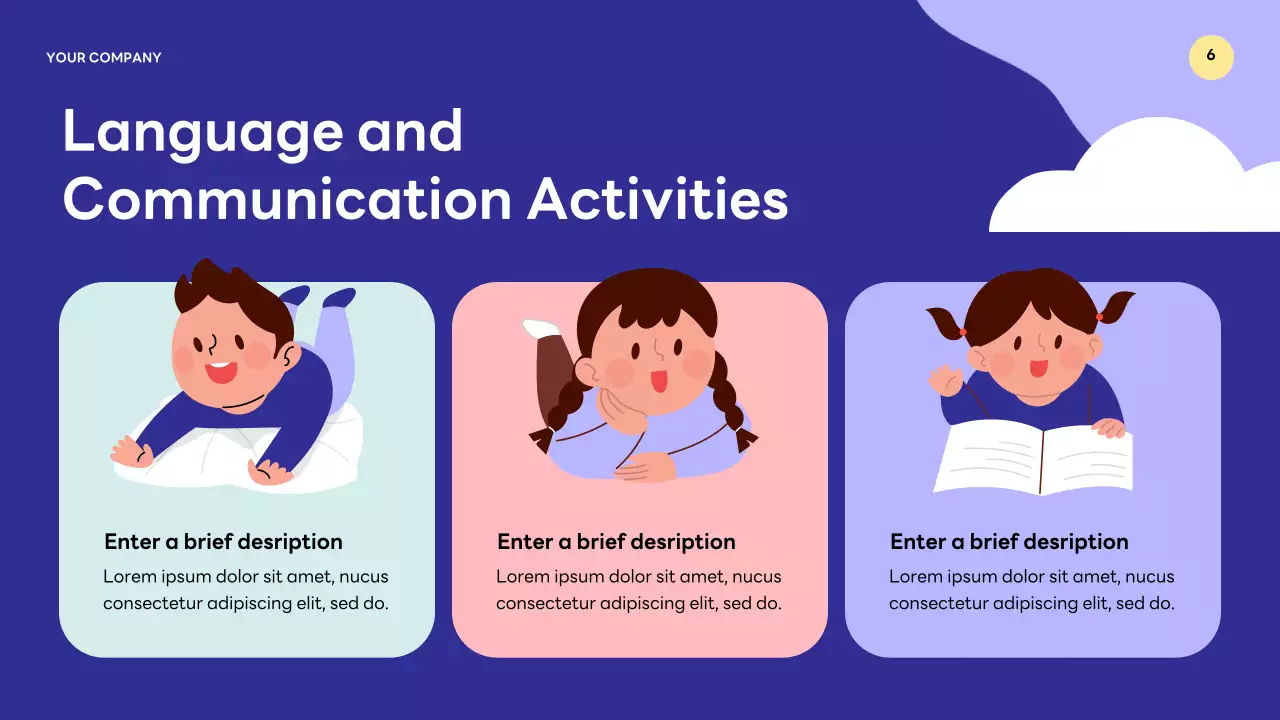 YOUR COMPANY

6

Language and Communication Activities

Enter a brief desription

Lorem ipsum dolor sit amet, nucus consectetur adipiscing elit, sed do.

Enter a brief desription

Lorem ipsum dolor sit amet, nucus consectetur adipiscing elit, sed do.

Enter a brief desription

Lorem ipsum dolor sit amet, nucus consectetur adipiscing elit, sed do.